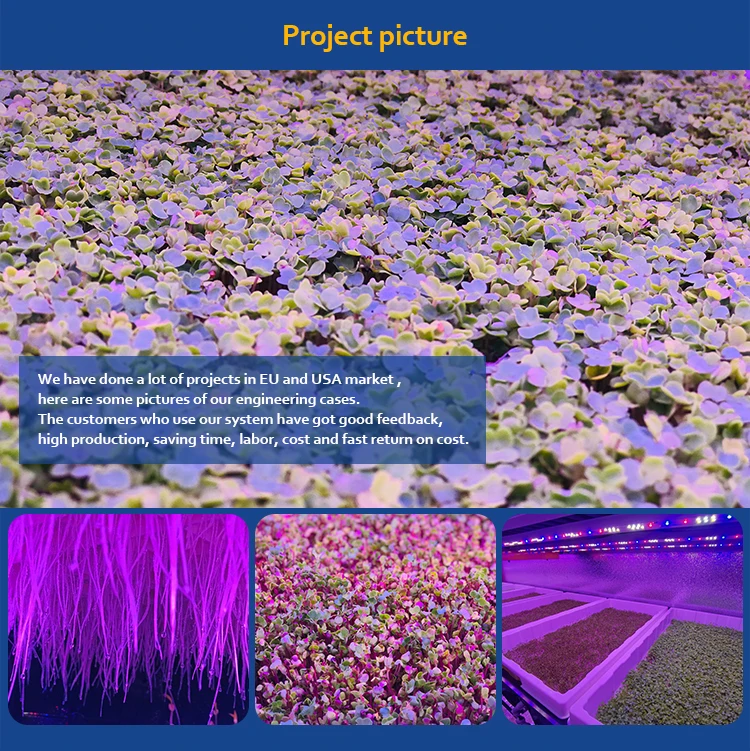 Project picture

We have done a lot of projects in EU and USA market , here are some pictures of our engineering cases. The customers who use our system have got good feedback, high production, saving time, labor, cost and fast return on cost.